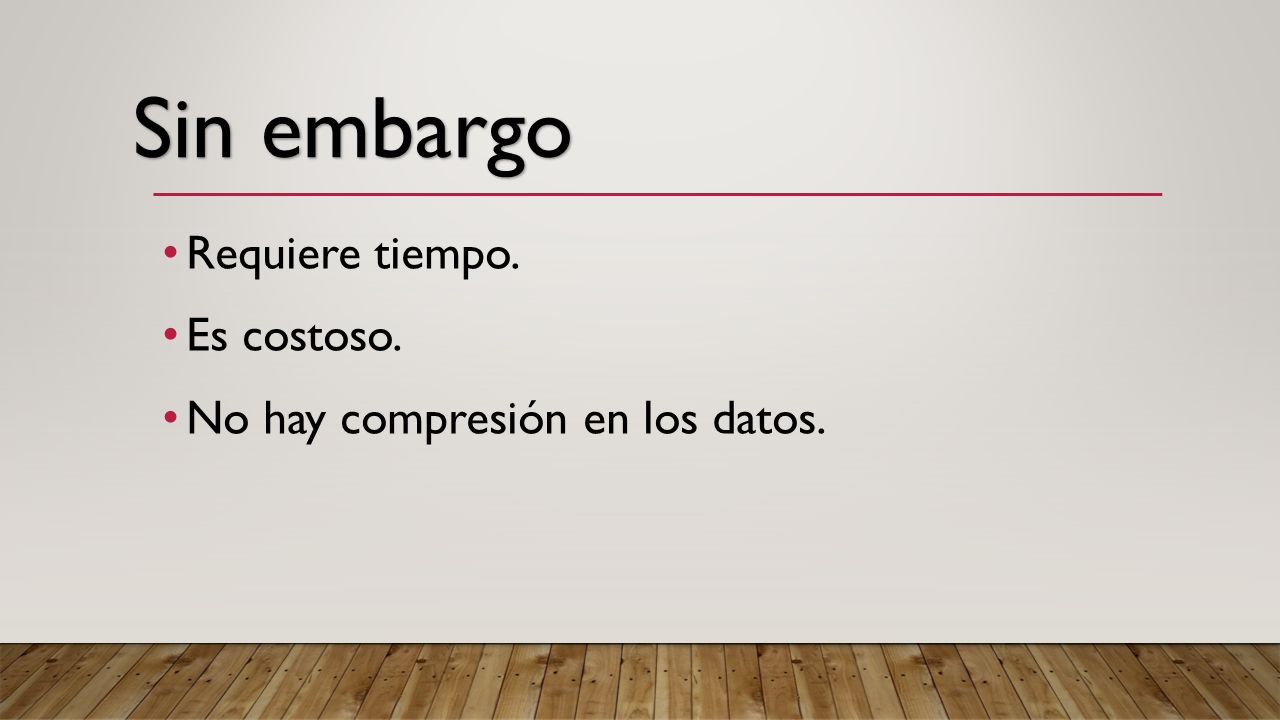 Sin embargo

• Requiere tiempo.
• Es costoso.
• No hay compresión en los datos.